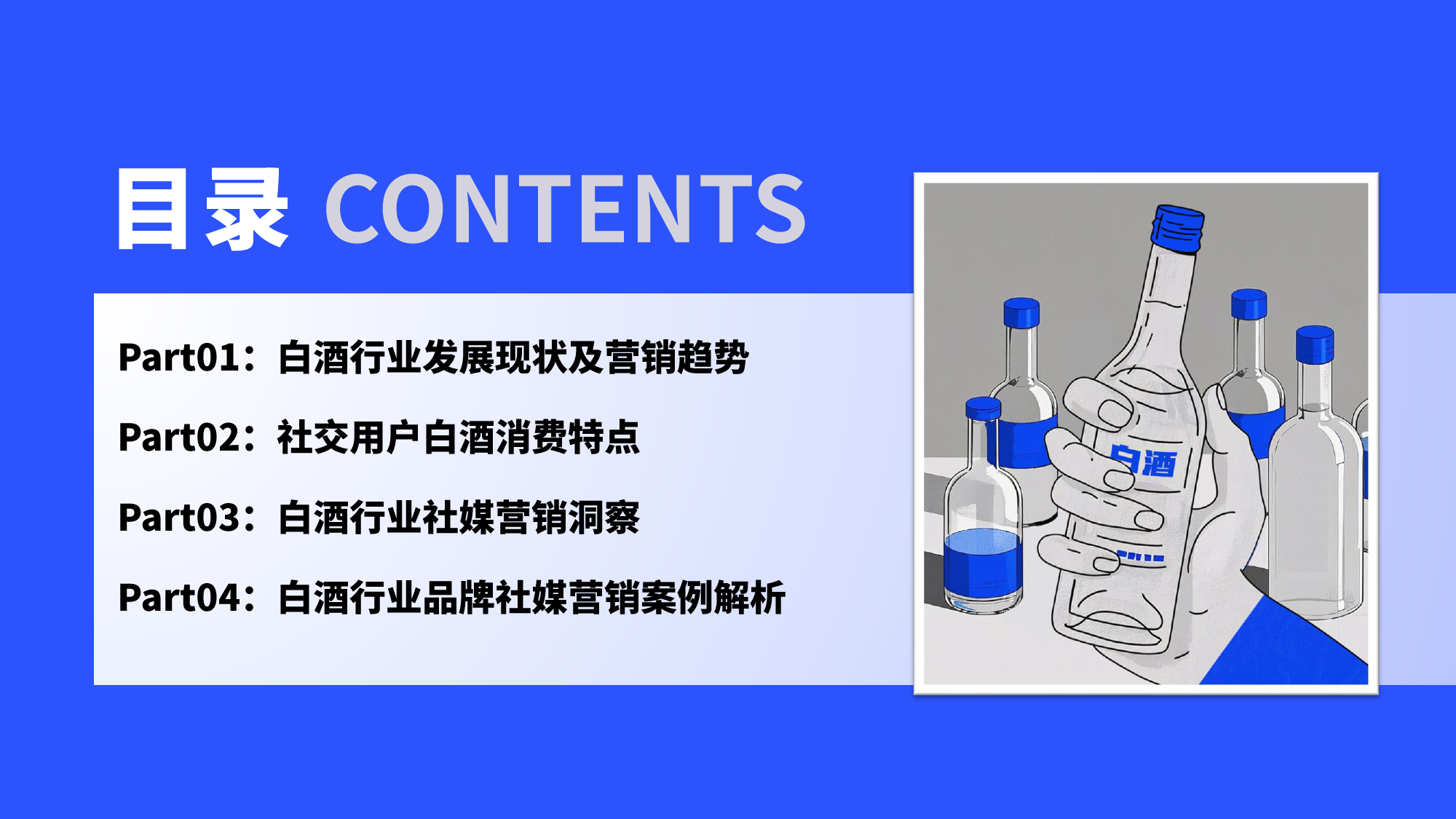 目录 CONTENTS

Part01：白酒行业发展现状及营销趋势

Part02：社交用户白酒消费特点

Part03：白酒行业社媒营销洞察

Part04：白酒行业品牌社媒营销案例解析

白酒